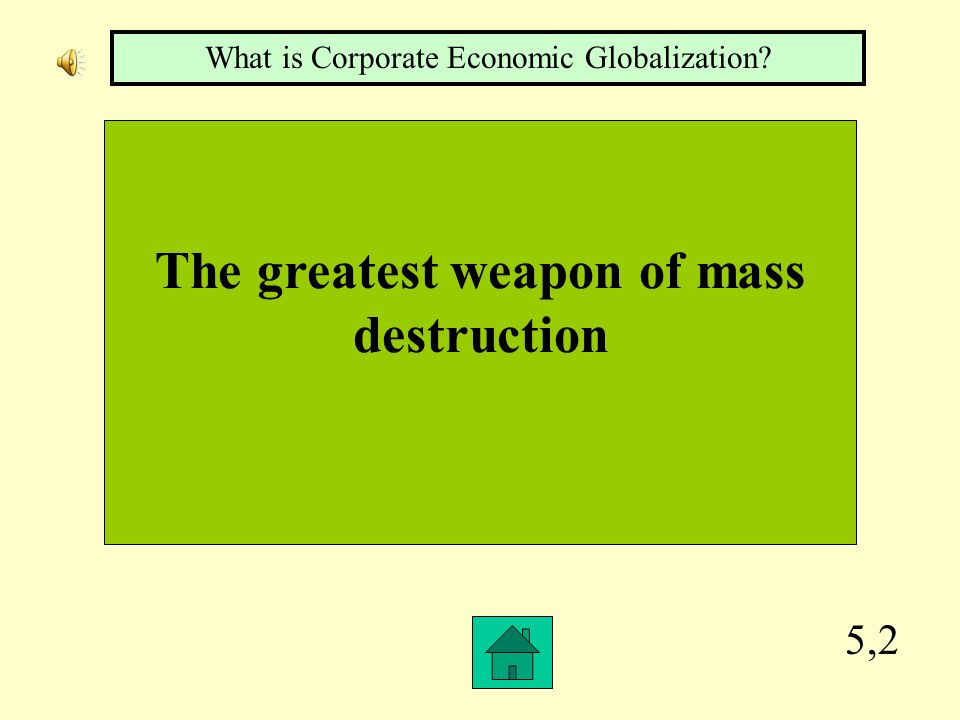 What is Corporate Economic Globalization?

The greatest weapon of mass destruction

5,2